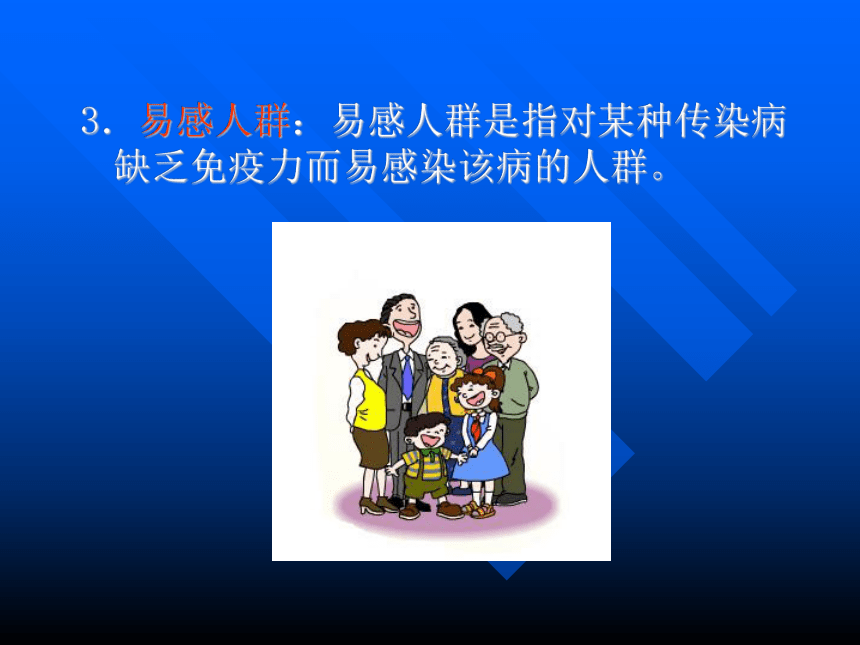 3．易感人群：易感人群是指对某种传染病缺乏免疫力而易感染该病的人群。